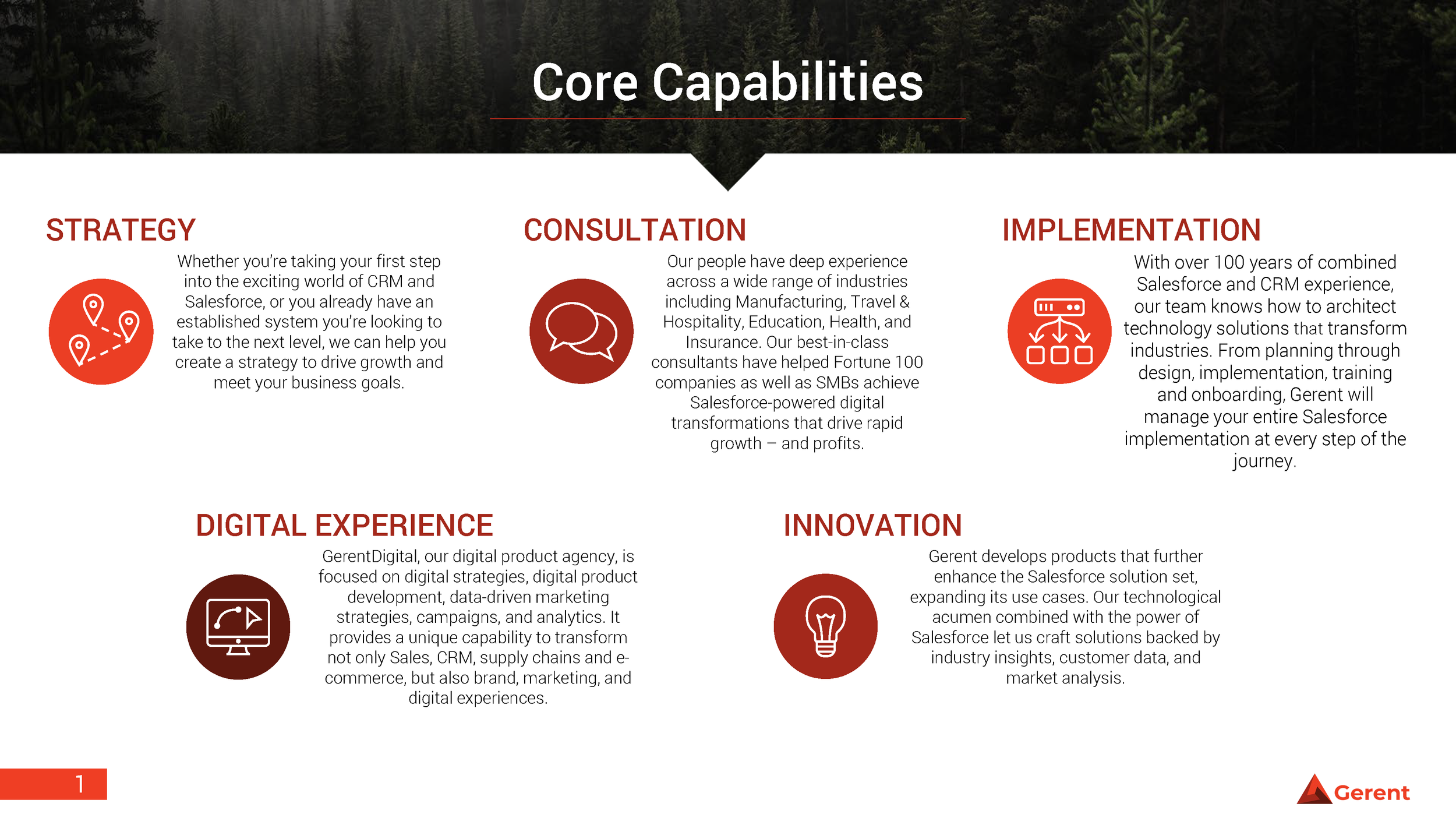 Core Capabilities

STRATEGY

Whether you're taking your first step into the exciting world of CRM and Salesforce, or you already have an established system you're looking to take to the next level, we can help you create a strategy to drive growth and meet your business goals.

CONSULTATION

Our people have deep experience across a wide range of industries including Manufacturing, Travel & Hospitality, Education, Health, and Insurance. Our best-in-class consultants have helped Fortune 100 companies as well as SMBs achieve Salesforce-powered digital transformations that drive rapid growth – and profits.

IMPLEMENTATION

With over 100 years of combined Salesforce and CRM experience, our team knows how to architect technology solutions that transform industries. From planning through design, implementation, training and onboarding, Gerent will manage your entire Salesforce implementation at every step of the journey.

DIGITAL EXPERIENCE

GerentDigital, our digital product agency, is focused on digital strategies, digital product development, data-driven marketing strategies, campaigns, and analytics. It provides a unique capability to transform not only Sales, CRM, supply chains and e-commerce, but also brand, marketing, and digital experiences.

INNOVATION

Gerent develops products that further enhance the Salesforce solution set, expanding its use cases. Our technological acumen combined with the power of Salesforce let us craft solutions backed by industry insights, customer data, and market analysis.

1

Gerent